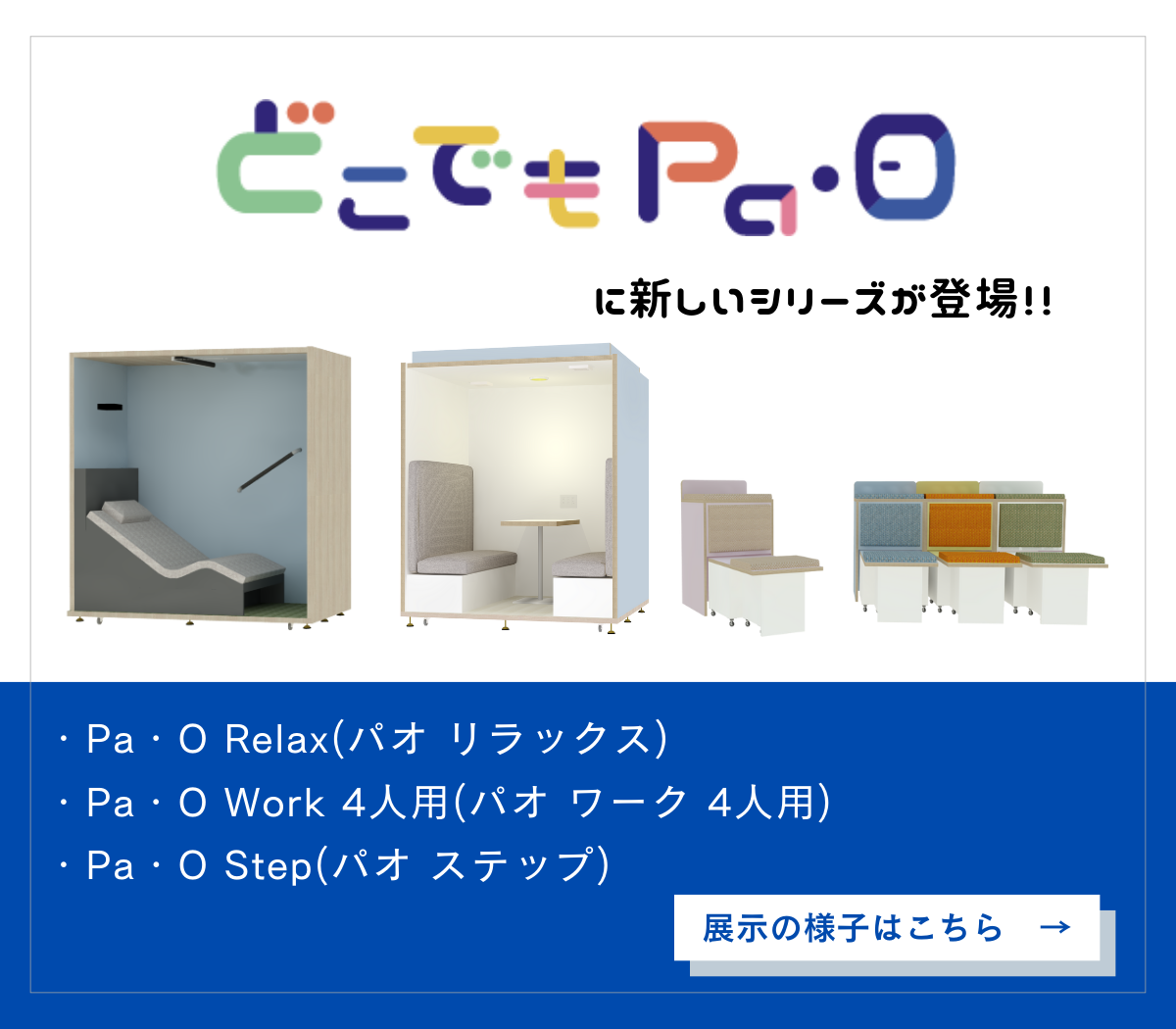 どこでもPa・O

に新しいシリーズが登場!!

・Pa・O Relax(パオ リラックス)
・Pa・O Work 4人用(パオ ワーク 4人用)
・Pa・O Step(パオ ステップ)

展示の様子はこちら →